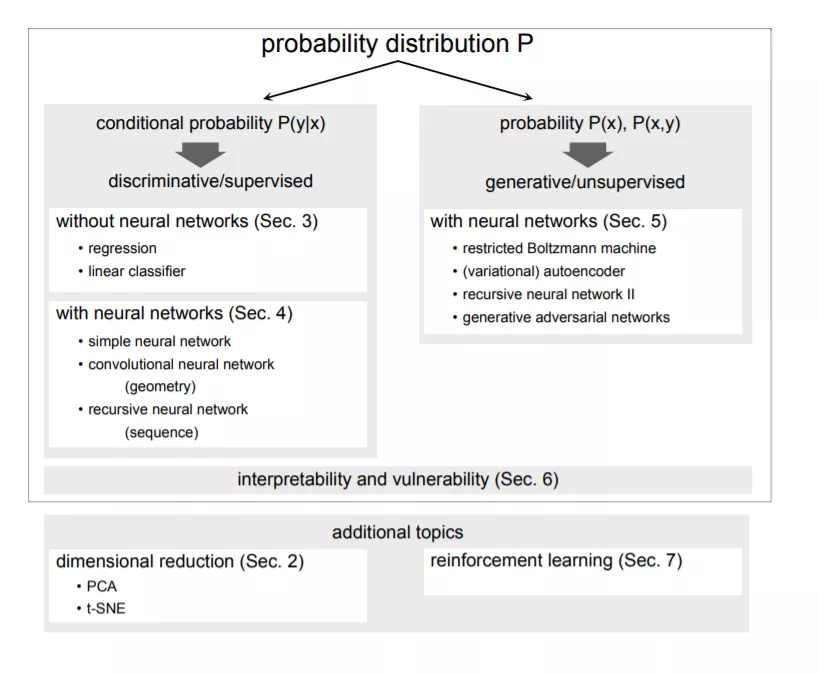 probability distribution P

conditional probability P(y|x)

discriminative/supervised

without neural networks (Sec. 3)
• regression
• linear classifier

with neural networks (Sec. 4)
• simple neural network
• convolutional neural network (geometry)
• recursive neural network (sequence)

probability P(x), P(x,y)

generative/unsupervised

with neural networks (Sec. 5)
• restricted Boltzmann machine
• (variational) autoencoder
• recursive neural network II
• generative adversarial networks

interpretability and vulnerability (Sec. 6)

additional topics

dimensional reduction (Sec. 2)
• PCA
• t-SNE

reinforcement learning (Sec. 7)